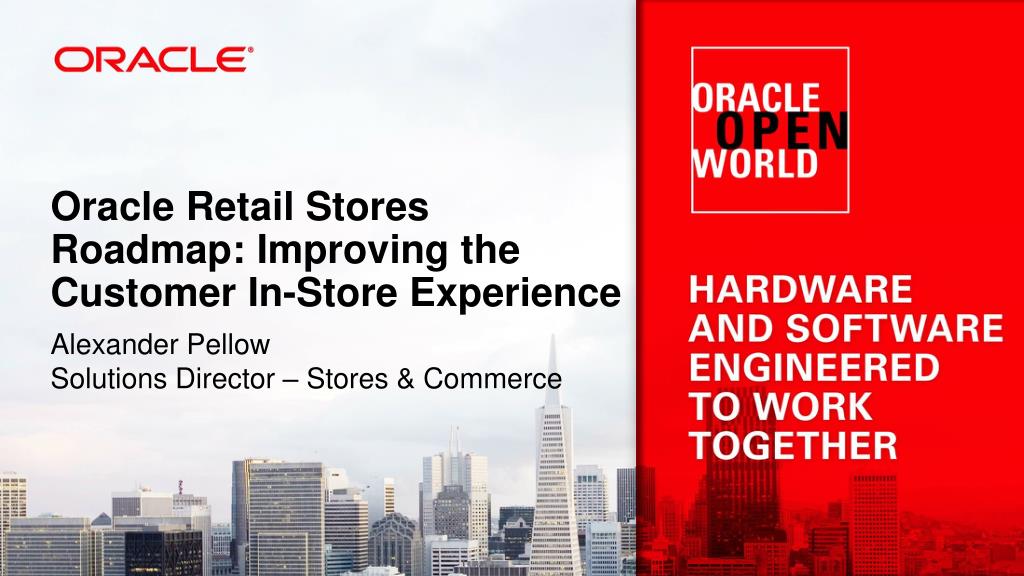 ORACLE®

Oracle Retail Stores Roadmap: Improving the Customer In-Store Experience

Alexander Pellow
Solutions Director – Stores & Commerce

ORACLE
OPEN
WORLD

HARDWARE AND SOFTWARE ENGINEERED TO WORK TOGETHER